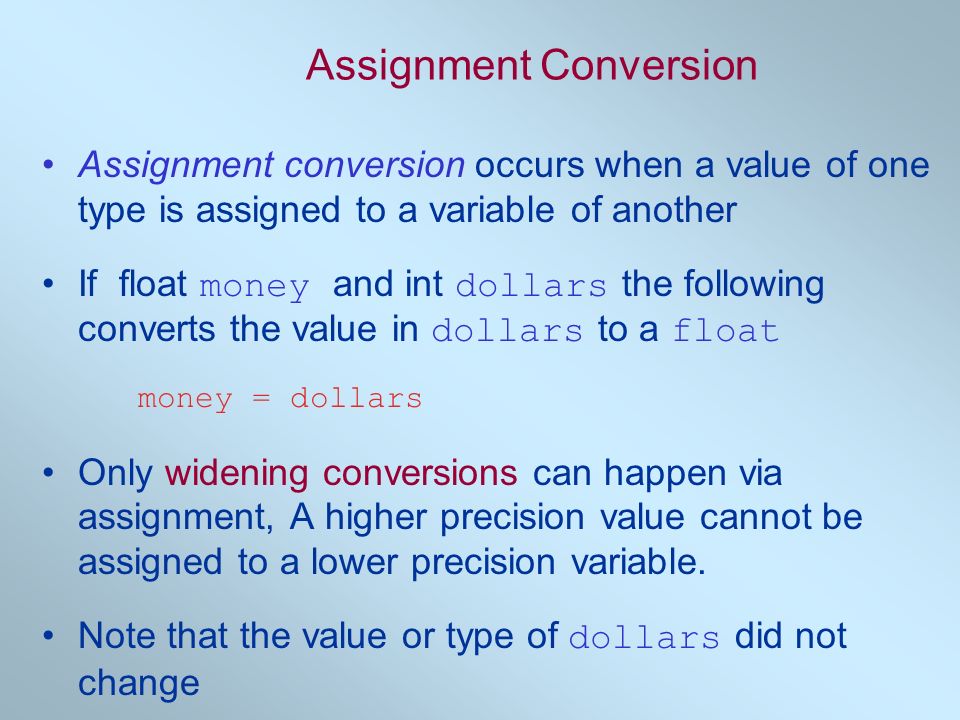 Assignment Conversion

• Assignment conversion occurs when a value of one type is assigned to a variable of another

• If float money and int dollars the following converts the value in dollars to a float

money = dollars

• Only widening conversions can happen via assignment, A higher precision value cannot be assigned to a lower precision variable.

• Note that the value or type of dollars did not change